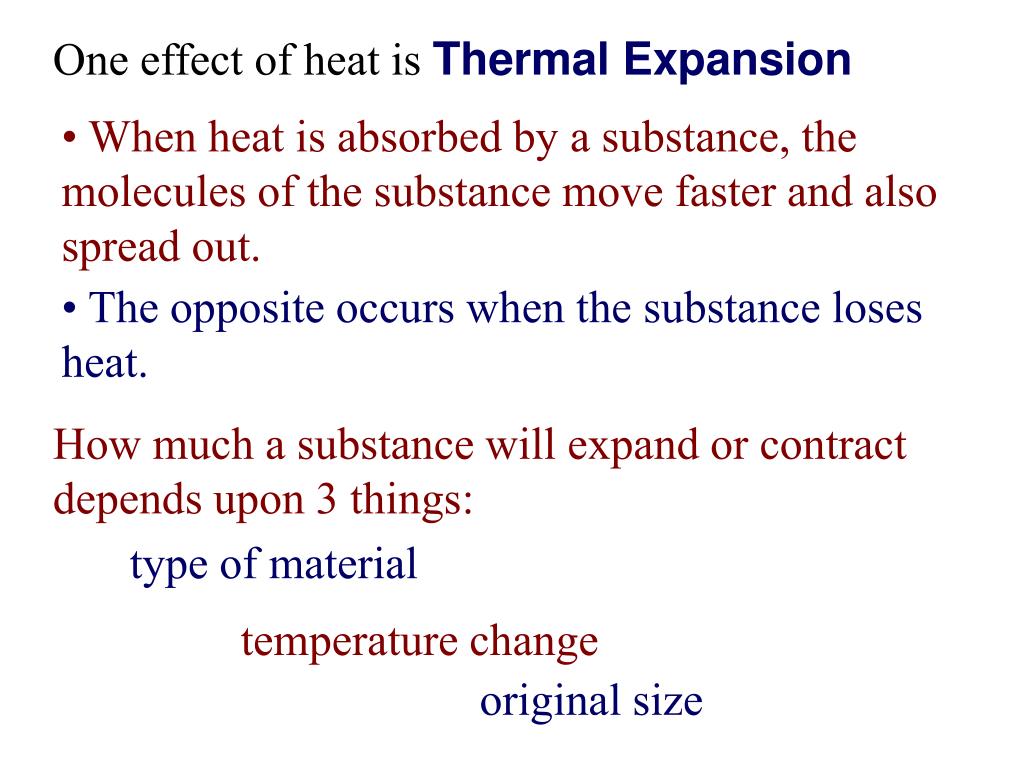 One effect of heat is Thermal Expansion

• When heat is absorbed by a substance, the molecules of the substance move faster and also spread out.

• The opposite occurs when the substance loses heat.

How much a substance will expand or contract depends upon 3 things:

type of material

temperature change

original size